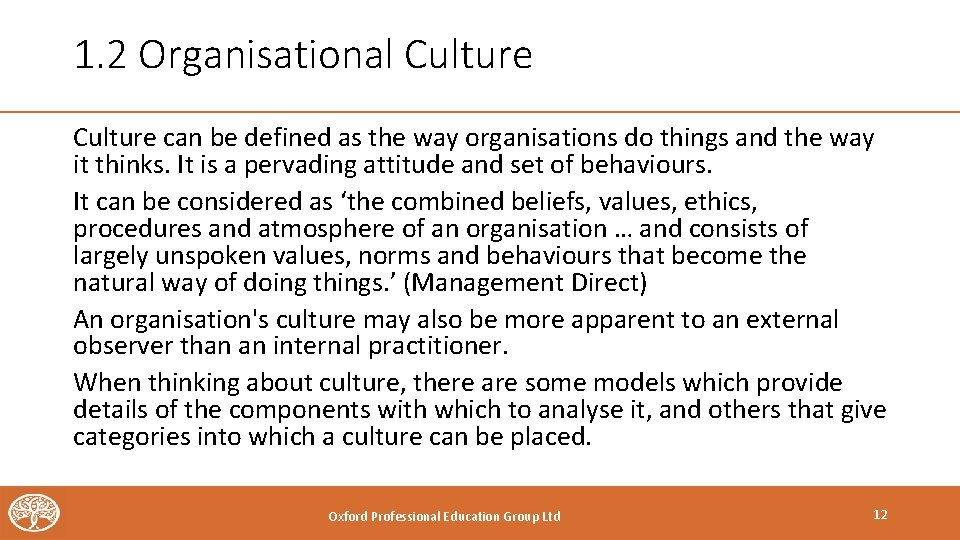 1.2 Organisational Culture

Culture can be defined as the way organisations do things and the way it thinks. It is a pervading attitude and set of behaviours.

It can be considered as ‘the combined beliefs, values, ethics, procedures and atmosphere of an organisation … and consists of largely unspoken values, norms and behaviours that become the natural way of doing things.’ (Management Direct)

An organisation's culture may also be more apparent to an external observer than an internal practitioner.

When thinking about culture, there are some models which provide details of the components with which to analyse it, and others that give categories into which a culture can be placed.

Oxford Professional Education Group Ltd

12